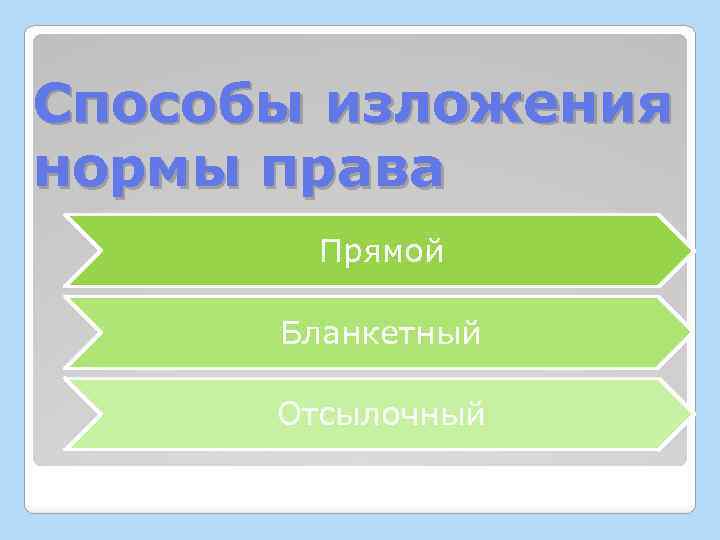 Способы изложения нормы права

Прямой

Бланкетный

Отсылочный